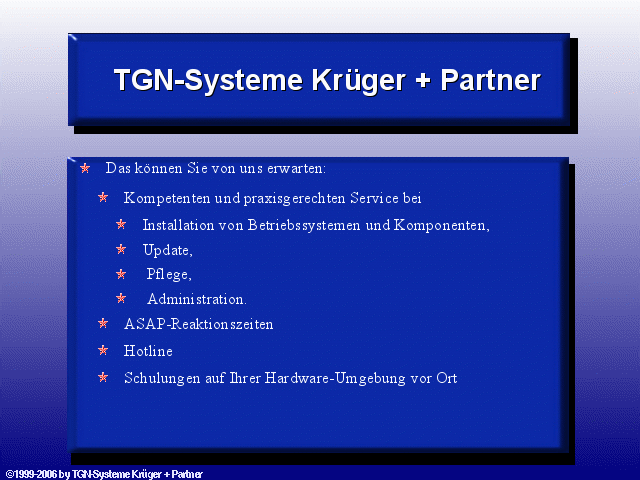 TGN-Systeme Krüger + Partner

Das können Sie von uns erwarten:

Kompetenten und praxisgerechten Service bei

Installation von Betriebssystemen und Komponenten,

Update,

Pflege,

Administration.

ASAP-Reaktionszeiten

Hotline

Schulungen auf Ihrer Hardware-Umgebung vor Ort

©1999-2006 by TGN-Systeme Krüger + Partner